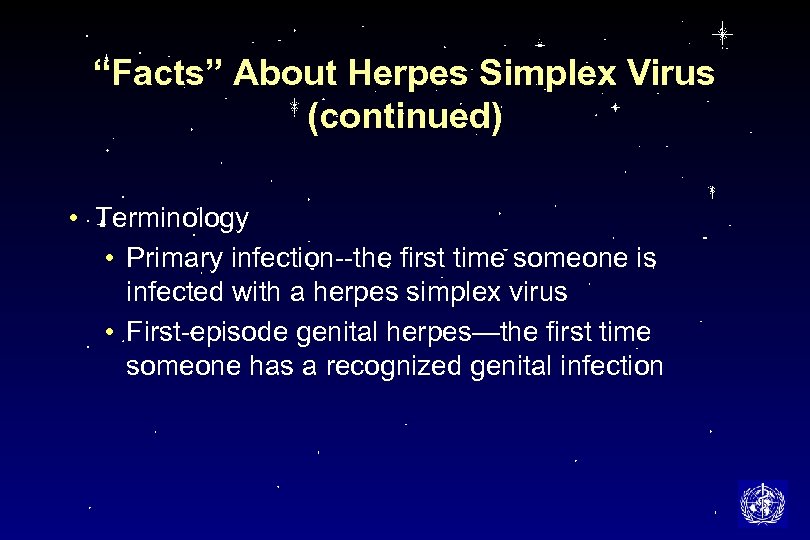 “Facts” About Herpes Simplex Virus (continued)

• Terminology
  • Primary infection--the first time someone is infected with a herpes simplex virus
  • First-episode genital herpes—the first time someone has a recognized genital infection